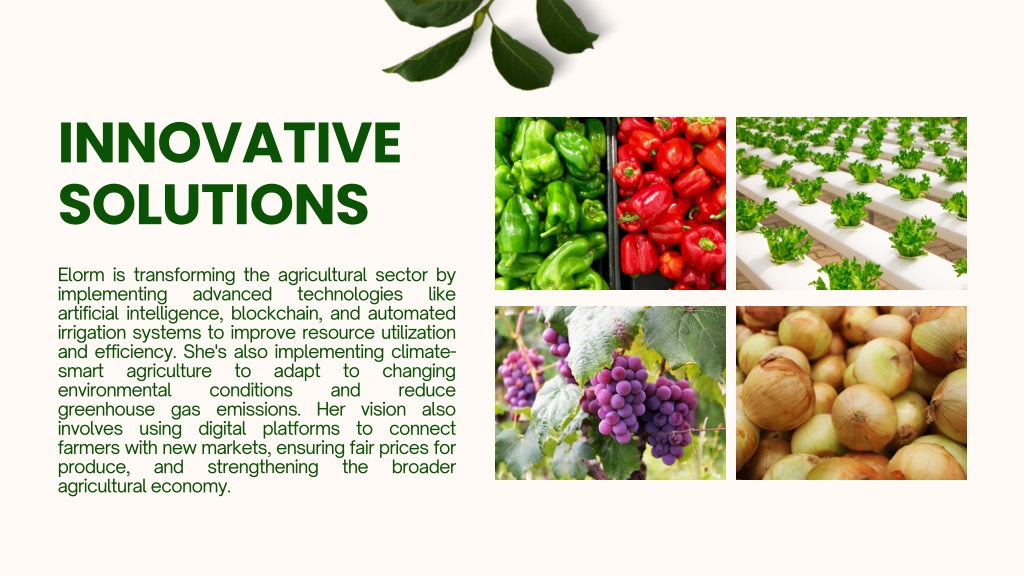 INNOVATIVE SOLUTIONS

Elorm is transforming the agricultural sector by implementing advanced technologies like artificial intelligence, blockchain, and automated irrigation systems to improve resource utilization and efficiency. She's also implementing climate-smart agriculture to adapt to changing environmental conditions and reduce greenhouse gas emissions. Her vision also involves using digital platforms to connect farmers with new markets, ensuring fair prices for produce, and strengthening the broader agricultural economy.